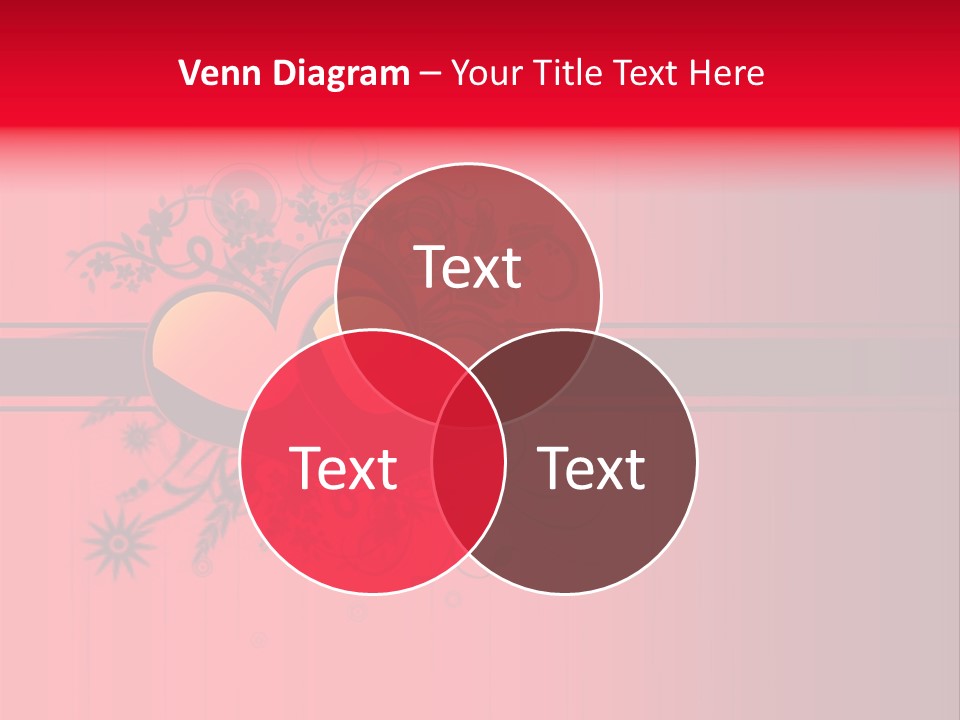 Venn Diagram – Your Title Text Here

Text

Text

Text